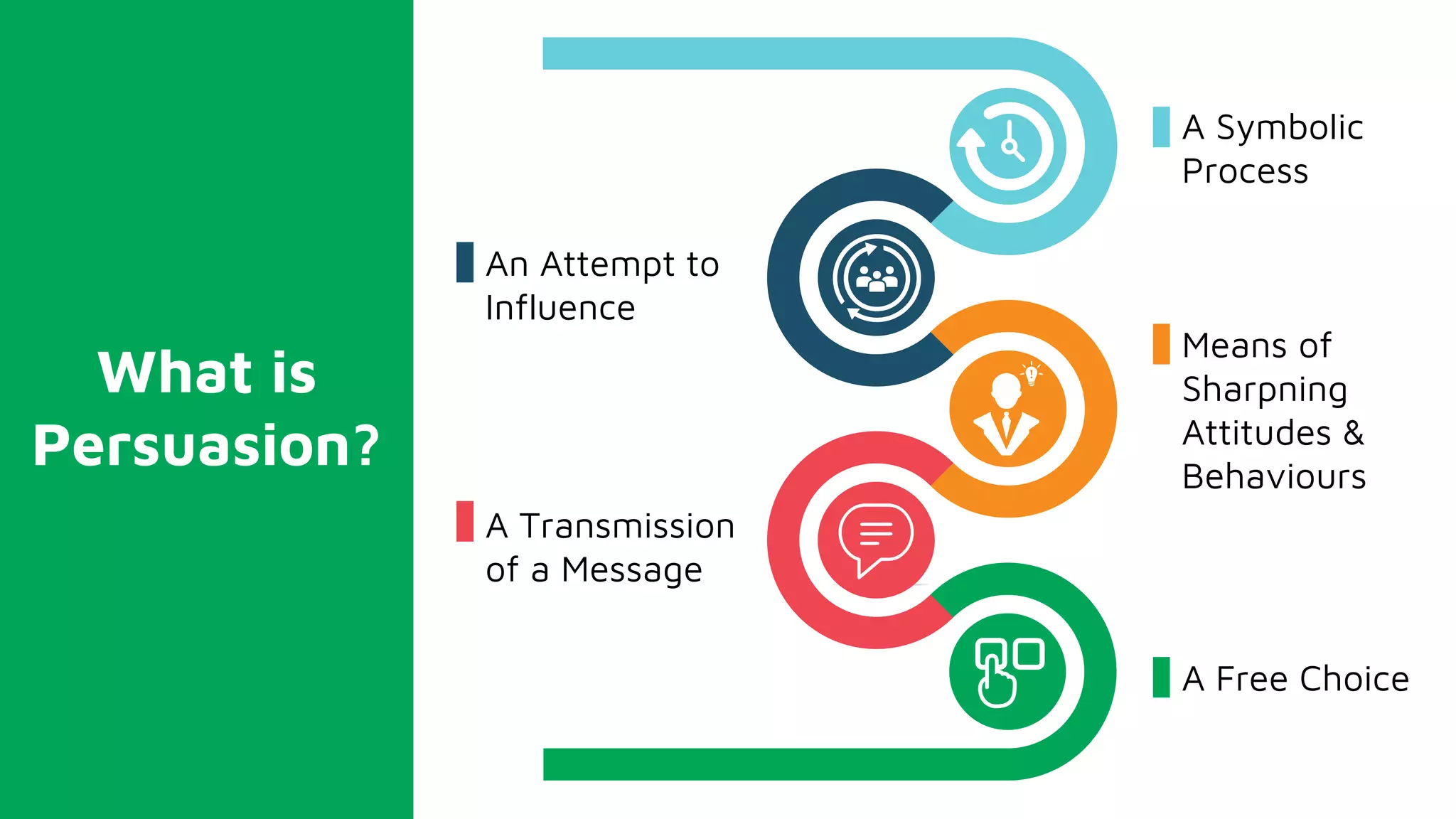 What is Persuasion?

A Symbolic Process

An Attempt to Influence

Means of Sharpning Attitudes & Behaviours

A Transmission of a Message

A Free Choice